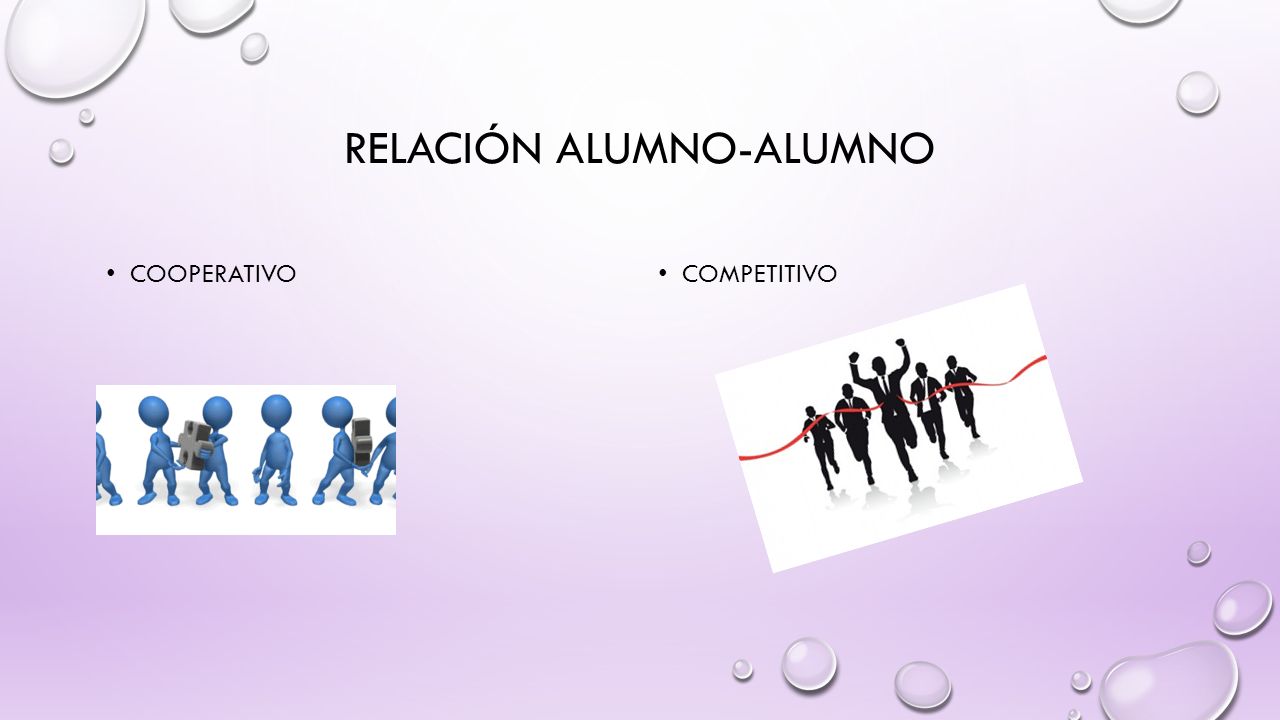 RELACIÓN ALUMNO-ALUMNO

• COOPERATIVO

• COMPETITIVO